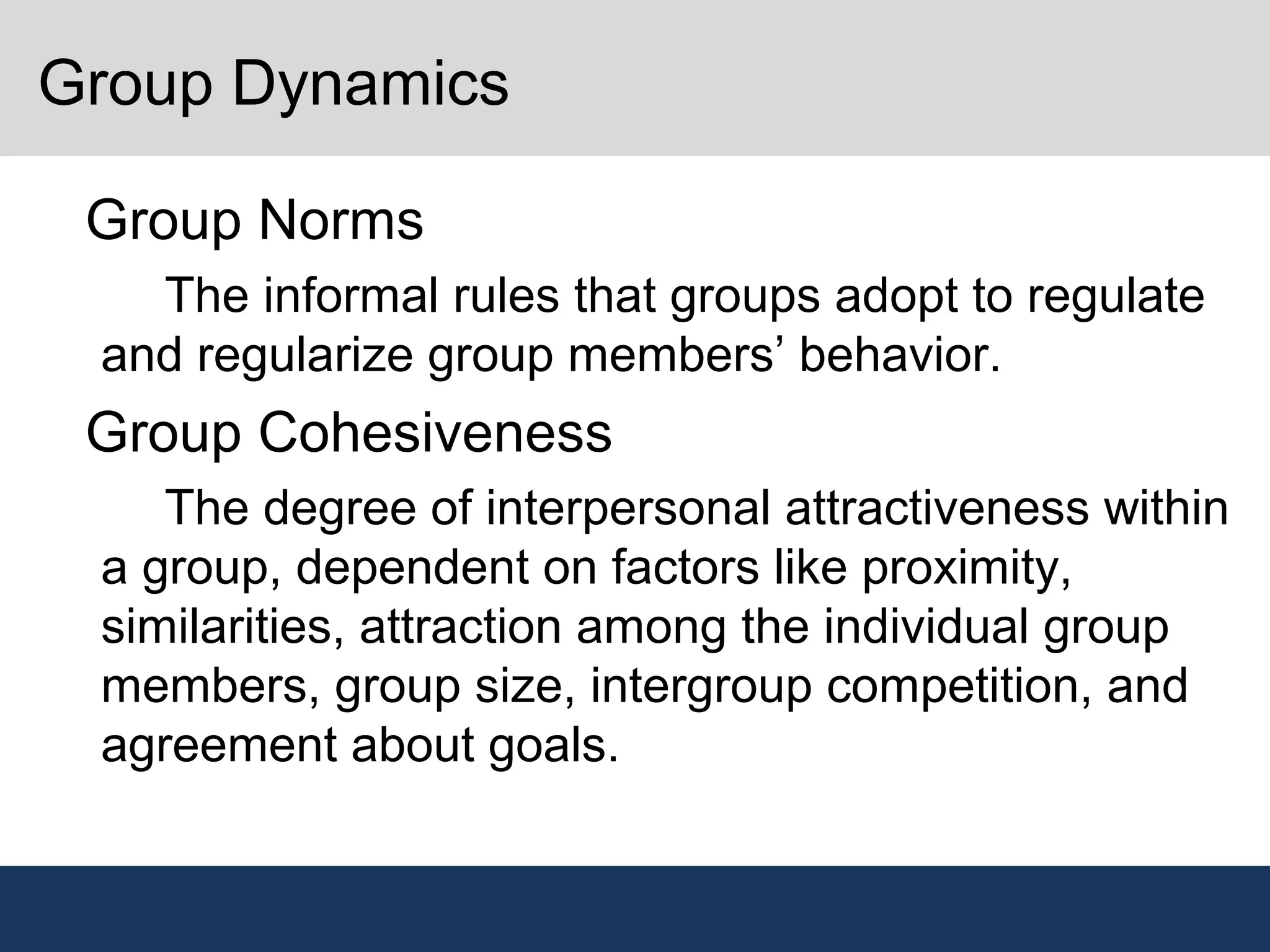 Group Dynamics

Group Norms

The informal rules that groups adopt to regulate and regularize group members’ behavior.

Group Cohesiveness

The degree of interpersonal attractiveness within a group, dependent on factors like proximity, similarities, attraction among the individual group members, group size, intergroup competition, and agreement about goals.